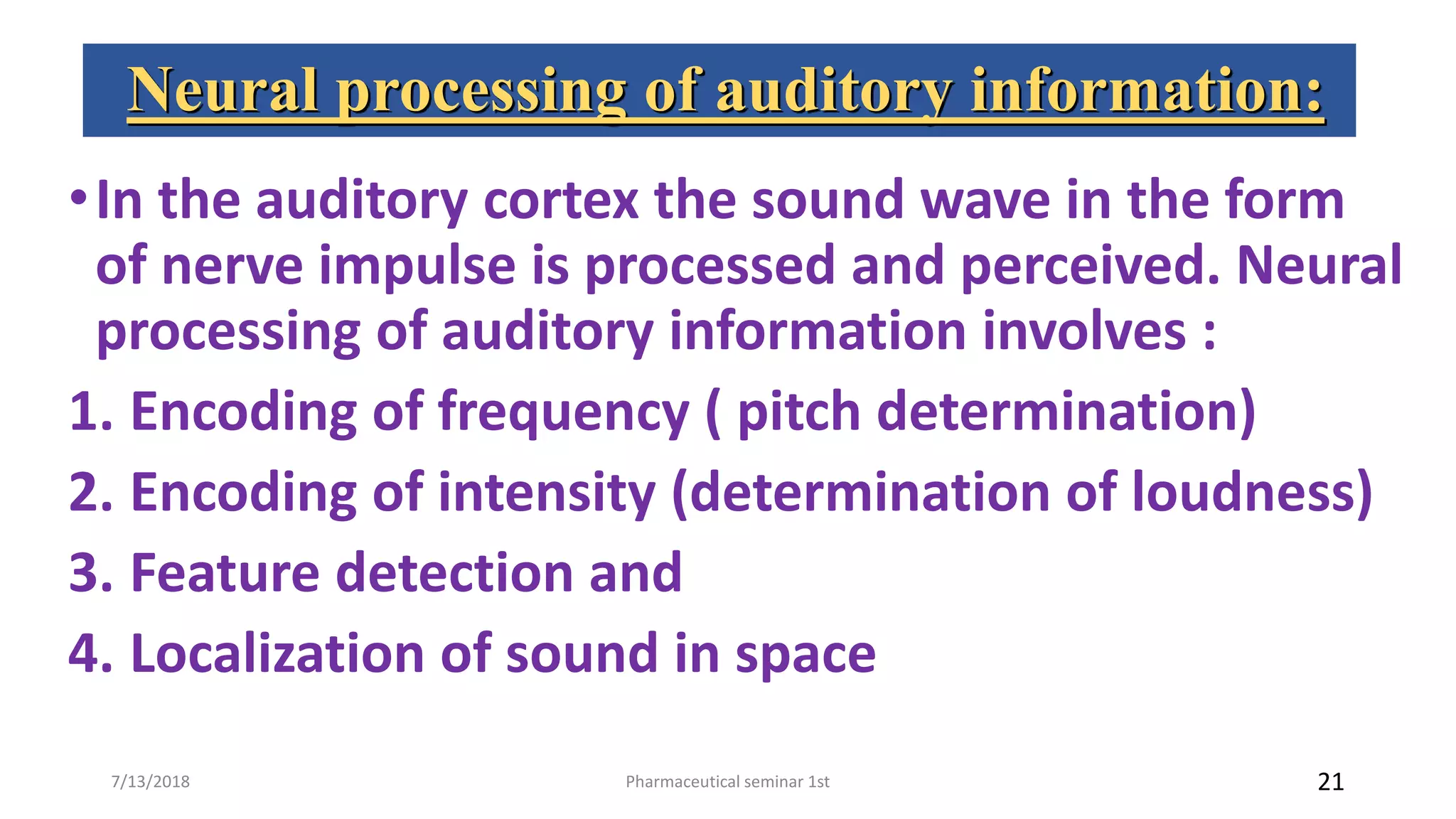 Neural processing of auditory information:

• In the auditory cortex the sound wave in the form of nerve impulse is processed and perceived. Neural processing of auditory information involves :

1. Encoding of frequency ( pitch determination)

2. Encoding of intensity (determination of loudness)

3. Feature detection and

4. Localization of sound in space

7/13/2018

Pharmaceutical seminar 1st

21